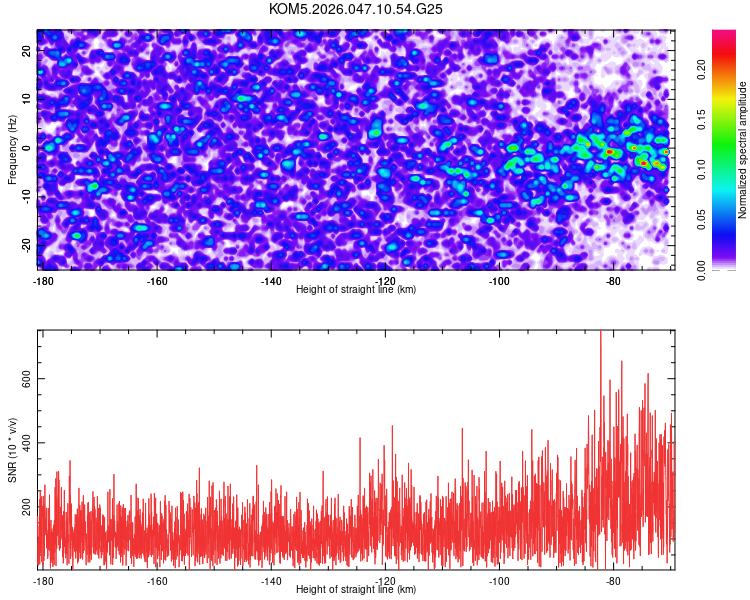 KOM5.2026.047.10.54.G25

Frequency (Hz)
20
10
0
-10
-20

-180 -160 -140 -120 -100 -80
Height of straight line (km)

Normalized spectral amplitude
0.00 0.05 0.10 0.15 0.20

SNR (10 * v/v)
600
400
200

-180 -160 -140 -120 -100 -80
Height of straight line (km)